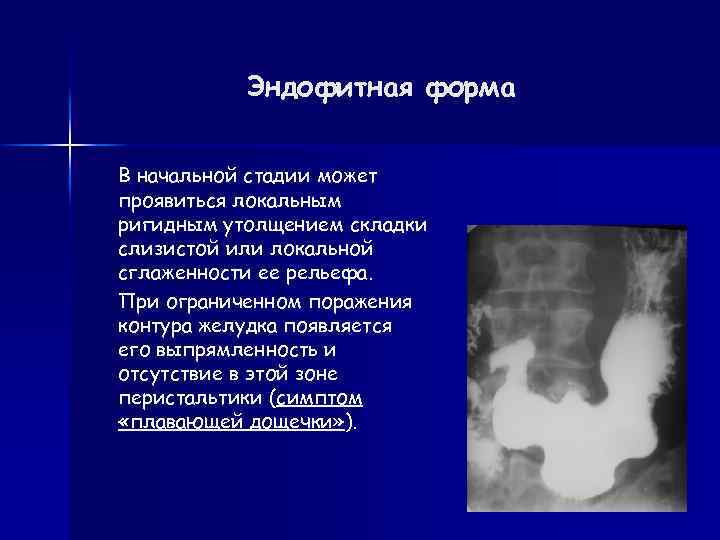 Эндофитная форма

В начальной стадии может проявиться локальным ригидным утолщением складки слизистой или локальной сглаженности ее рельефа.

При ограниченном поражения контура желудка появляется его выпрямленность и отсутствие в этой зоне перистальтики (симптом «плавающей дощечки»).